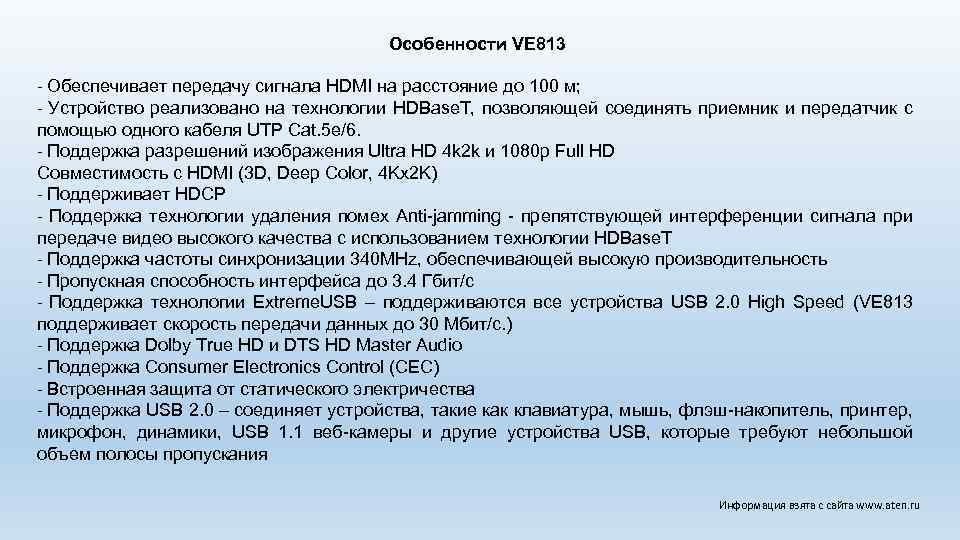 Особенности VE813

- Обеспечивает передачу сигнала HDMI на расстояние до 100 м;
- Устройство реализовано на технологии HDBase.T, позволяющей соединять приемник и передатчик с помощью одного кабеля UTP Cat.5e/6.
- Поддержка разрешений изображения Ultra HD 4k2k и 1080p Full HD
Совместимость с HDMI (3D, Deep Color, 4Kx2K)
- Поддерживает HDCP
- Поддержка технологии удаления помех Anti-jamming - препятствующей интерференции сигнала при передаче видео высокого качества с использованием технологии HDBaseT
- Поддержка частоты синхронизации 340MHz, обеспечивающей высокую производительность
- Пропускная способность интерфейса до 3.4 Гбит/с
- Поддержка технологии ExtremeUSB – поддерживаются все устройства USB 2.0 High Speed (VE813 поддерживает скорость передачи данных до 30 Мбит/с.)
- Поддержка Dolby True HD и DTS HD Master Audio
- Поддержка Consumer Electronics Control (CEC)
- Встроенная защита от статического электричества
- Поддержка USB 2.0 – соединяет устройства, такие как клавиатура, мышь, флэш-накопитель, принтер, микрофон, динамики, USB 1.1 веб-камеры и другие устройства USB, которые требуют небольшой объем полосы пропускания

Информация взята с сайта www.aten.ru